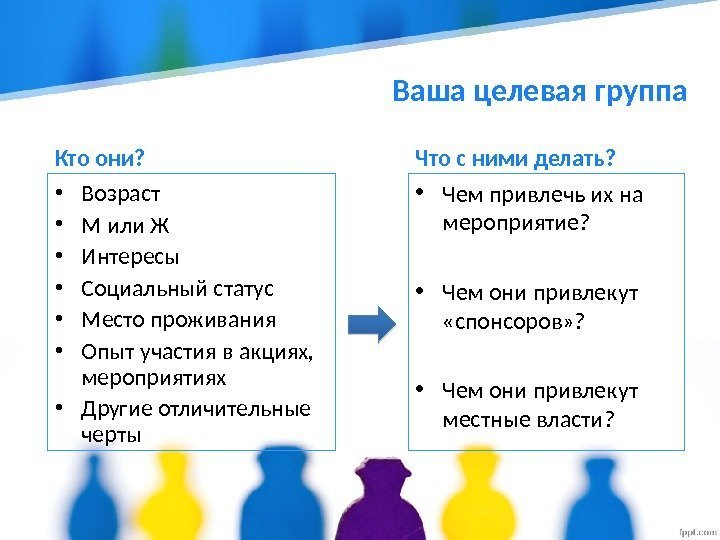 Ваша целевая группа

Кто они?

• Возраст
• М или Ж
• Интересы
• Социальный статус
• Место проживания
• Опыт участия в акциях, мероприятиях
• Другие отличительные черты

Что с ними делать?

• Чем привлечь их на мероприятие?
• Чем они привлекут «спонсоров»?
• Чем они привлекут местные власти?

fppt.com